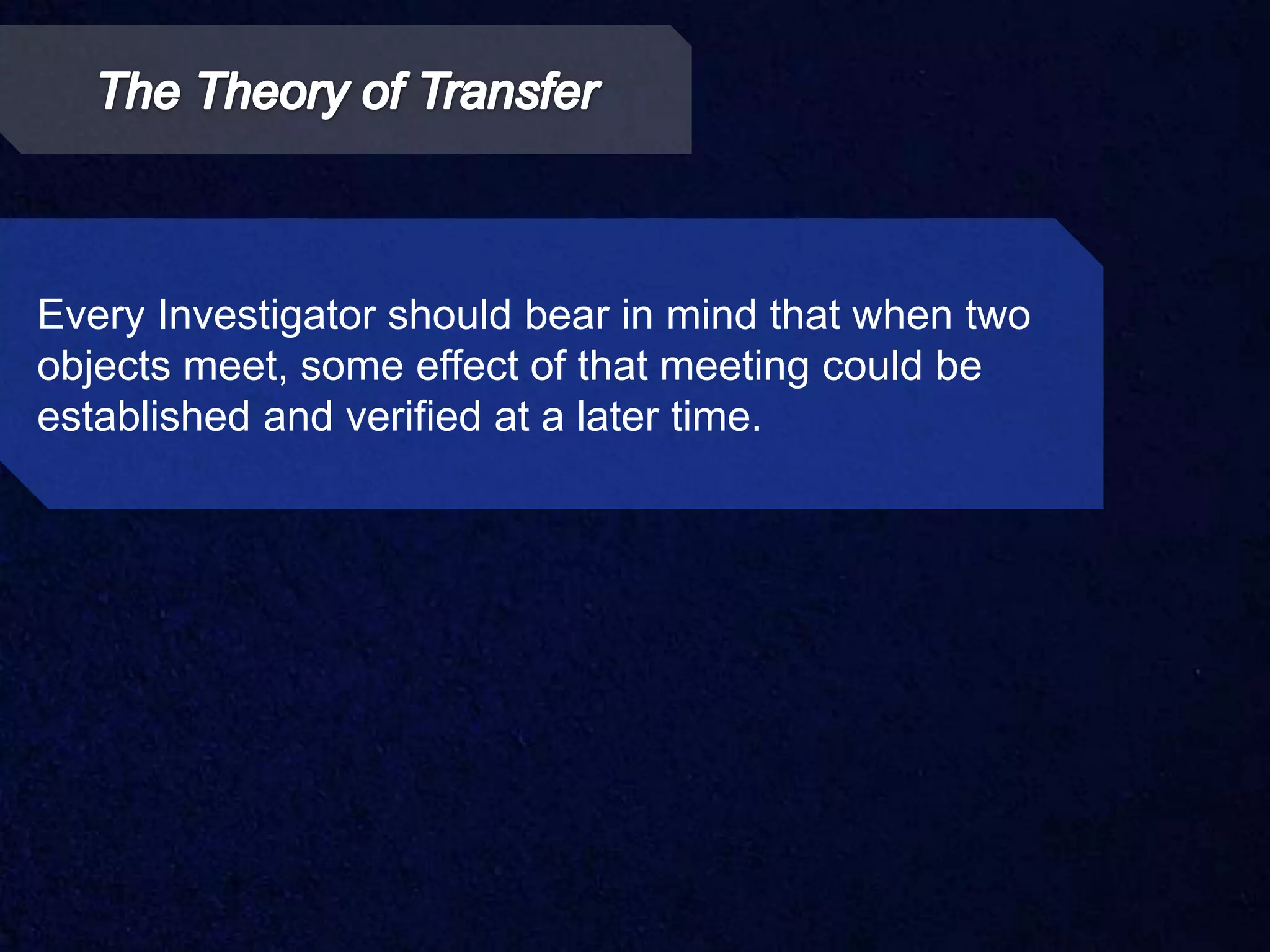 The Theory of Transfer

Every Investigator should bear in mind that when two objects meet, some effect of that meeting could be established and verified at a later time.